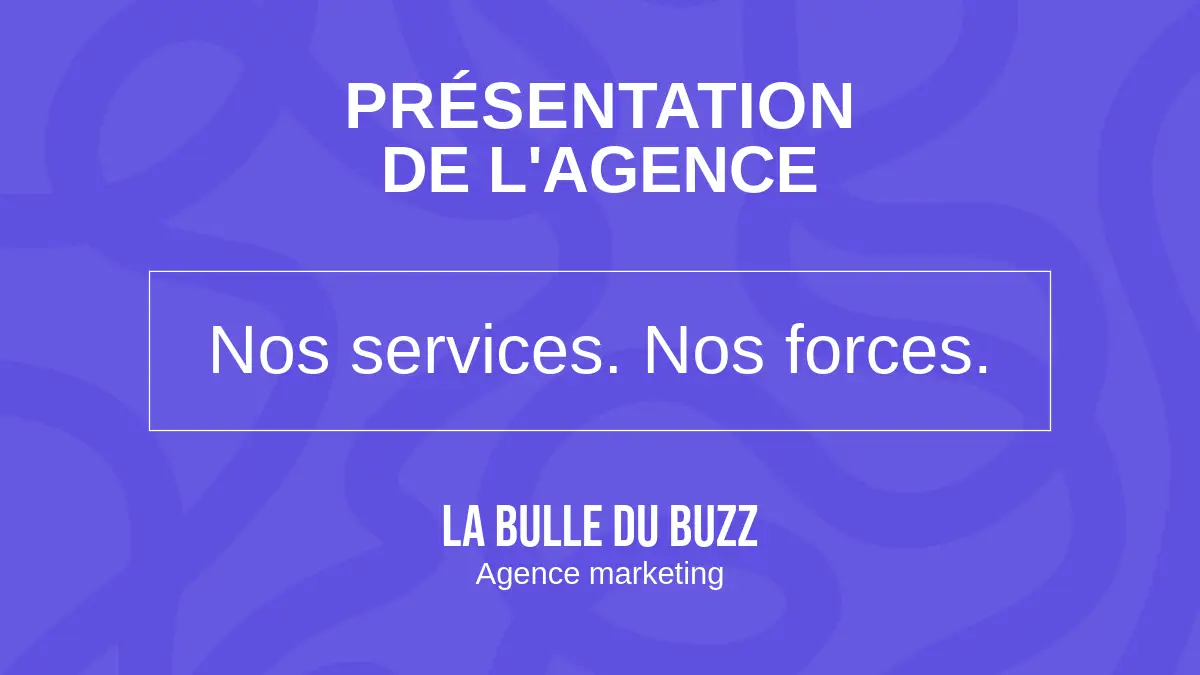 PRÉSENTATION DE L'AGENCE

Nos services. Nos forces.

LA BULLE DU BUZZ
Agence marketing